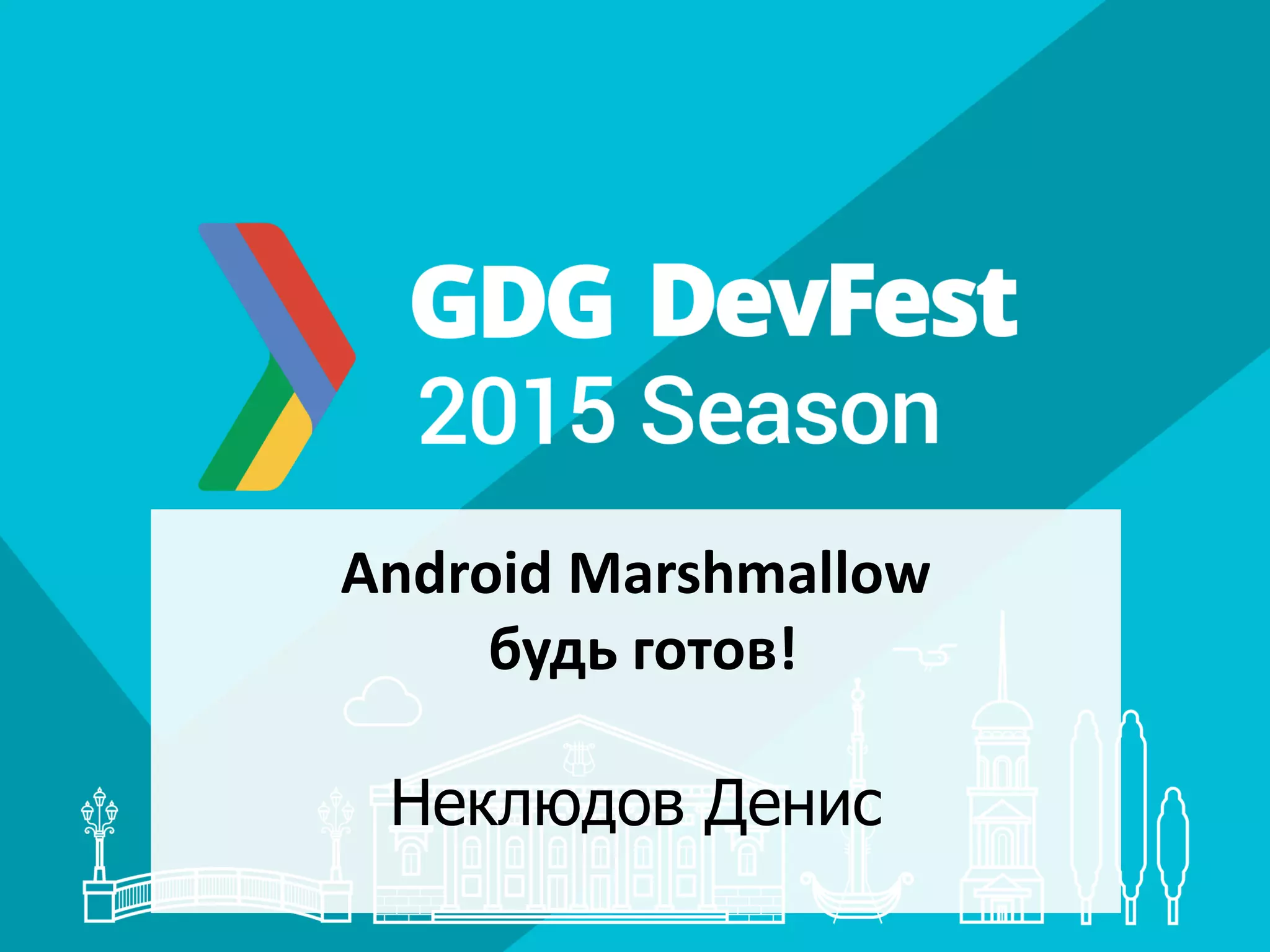 GDG DevFest
2015 Season

Android Marshmallow
будь готов!

Неклюдов Денис